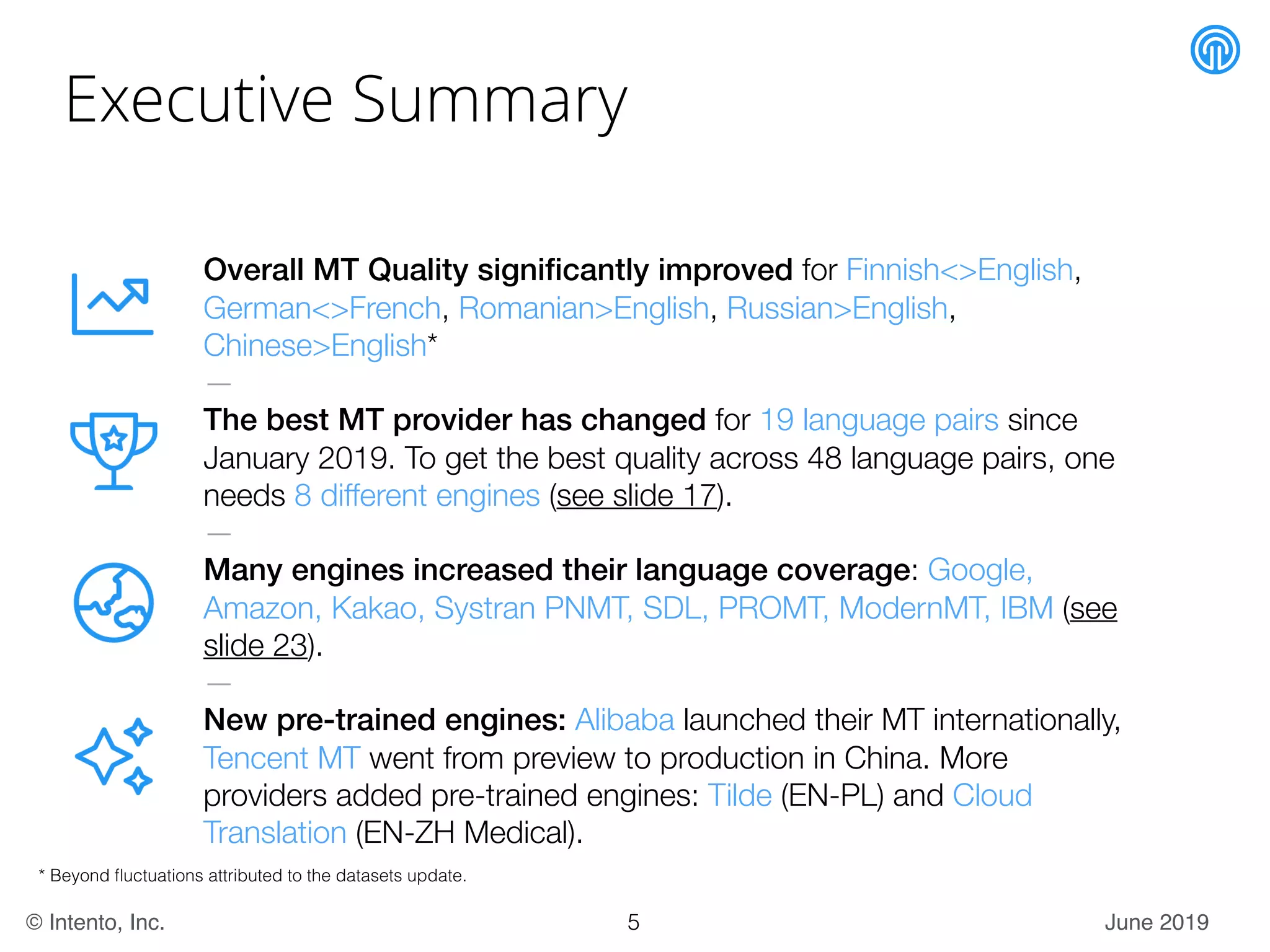 Executive Summary

Overall MT Quality significantly improved for Finnish<>English, German<>French, Romanian>English, Russian>English, Chinese>English*

—

The best MT provider has changed for 19 language pairs since January 2019. To get the best quality across 48 language pairs, one needs 8 different engines (see slide 17).

—

Many engines increased their language coverage: Google, Amazon, Kakao, Systran PNMT, SDL, PROMT, ModernMT, IBM (see slide 23).

—

New pre-trained engines: Alibaba launched their MT internationally, Tencent MT went from preview to production in China. More providers added pre-trained engines: Tilde (EN-PL) and Cloud Translation (EN-ZH Medical).

* Beyond fluctuations attributed to the datasets update.

© Intento, Inc.

5

June 2019